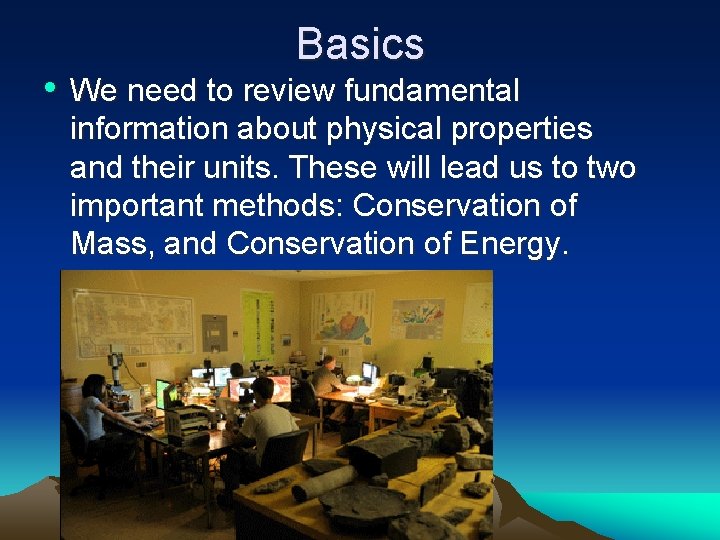 Basics

• We need to review fundamental information about physical properties and their units. These will lead us to two important methods: Conservation of Mass, and Conservation of Energy.